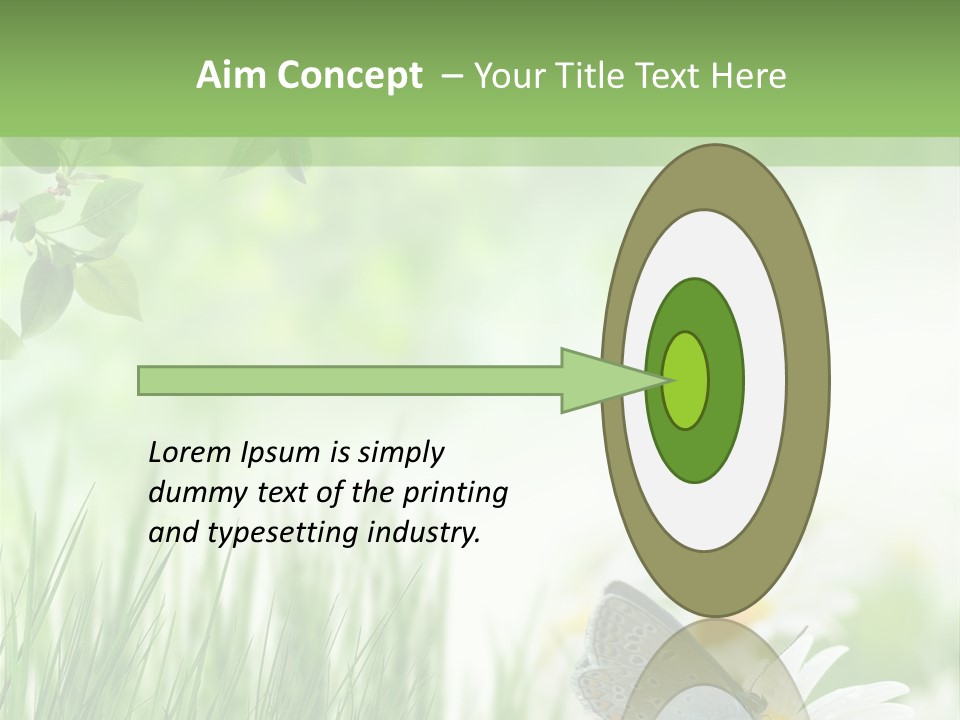 Aim Concept – Your Title Text Here

Lorem Ipsum is simply dummy text of the printing and typesetting industry.